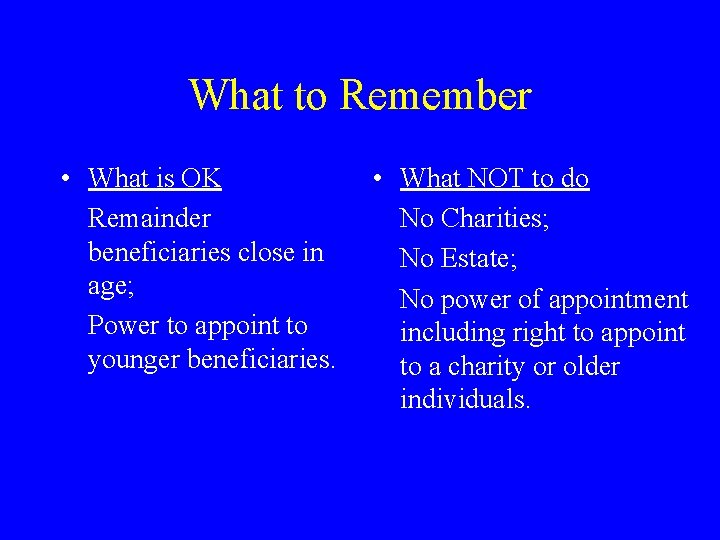 What to Remember

• What is OK

Remainder beneficiaries close in age;

Power to appoint to younger beneficiaries.

• What NOT to do

No Charities;

No Estate;

No power of appointment including right to appoint to a charity or older individuals.